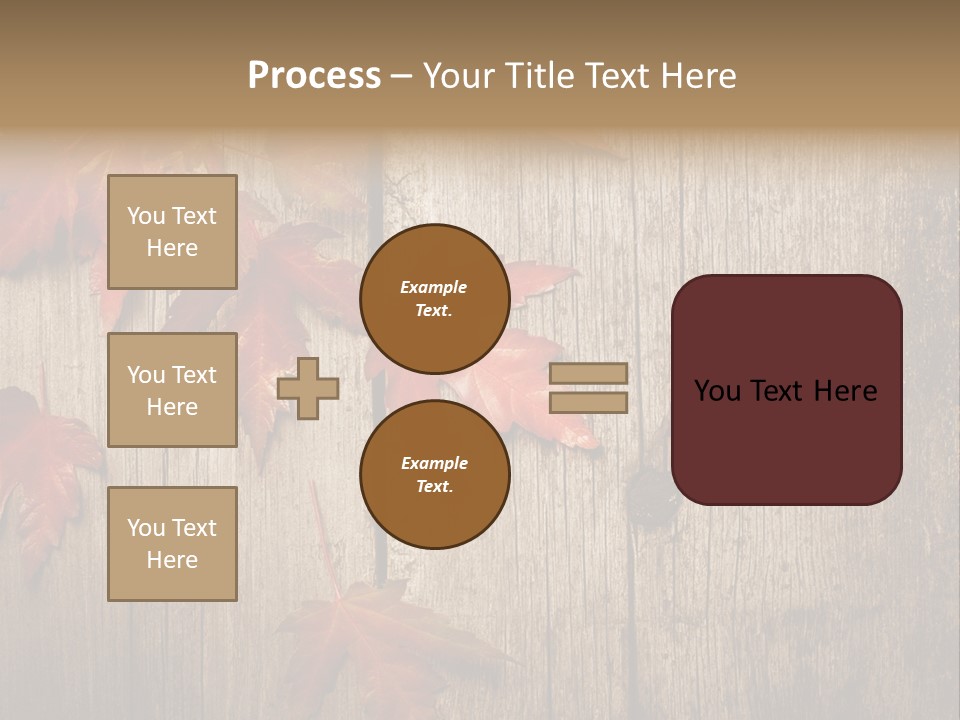 Process – Your Title Text Here

You Text Here

You Text Here

You Text Here

Example Text.

Example Text.

You Text Here